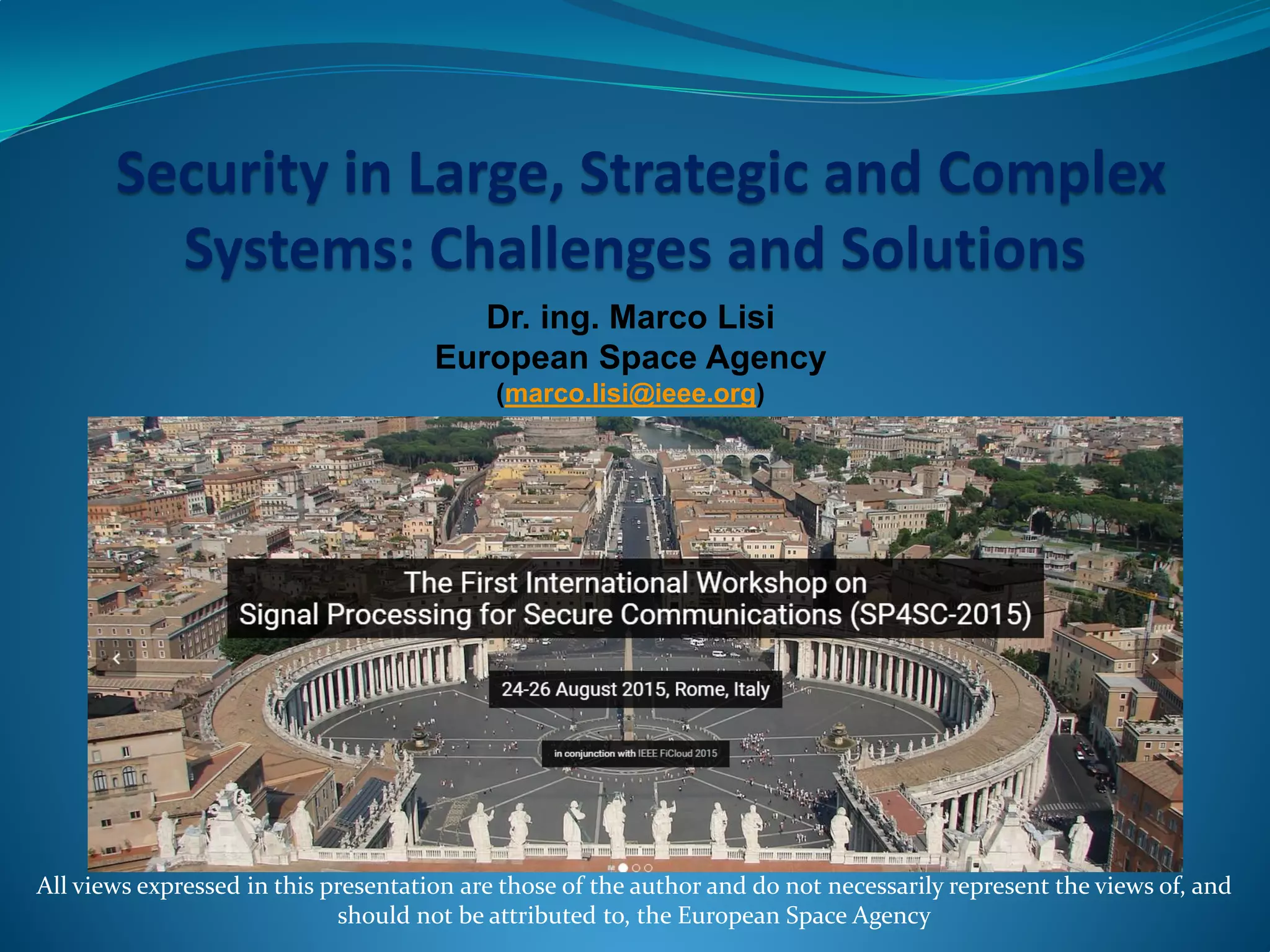 Security in Large, Strategic and Complex Systems: Challenges and Solutions

Dr. ing. Marco Lisi
European Space Agency
(marco.lisi@ieee.org)

The First International Workshop on Signal Processing for Secure Communications (SP4SC-2015)

24-26 August 2015, Rome, Italy

in conjunction with IEEE FiCloud 2015

All views expressed in this presentation are those of the author and do not necessarily represent the views of, and should not be attributed to, the European Space Agency